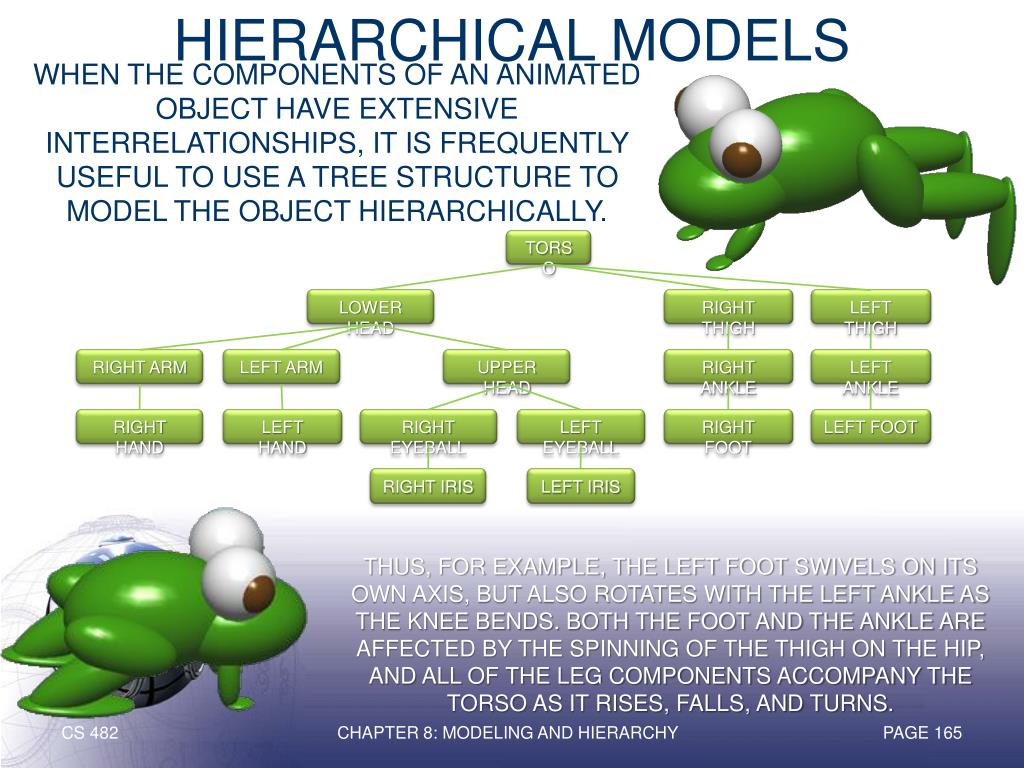 HIERARCHICAL MODELS

WHEN THE COMPONENTS OF AN ANIMATED OBJECT HAVE EXTENSIVE INTERRELATIONSHIPS, IT IS FREQUENTLY USEFUL TO USE A TREE STRUCTURE TO MODEL THE OBJECT HIERARCHICALLY.

TORSO

LOWER HEAD

RIGHT THIGH

LEFT THIGH

RIGHT ARM

LEFT ARM

UPPER HEAD

RIGHT ANKLE

LEFT ANKLE

RIGHT HAND

LEFT HAND

RIGHT EYEBALL

LEFT EYEBALL

RIGHT FOOT

LEFT FOOT

RIGHT IRIS

LEFT IRIS

THUS, FOR EXAMPLE, THE LEFT FOOT SWIVELS ON ITS OWN AXIS, BUT ALSO ROTATES WITH THE LEFT ANKLE AS THE KNEE BENDS. BOTH THE FOOT AND THE ANKLE ARE AFFECTED BY THE SPINNING OF THE THIGH ON THE HIP, AND ALL OF THE LEG COMPONENTS ACCOMPANY THE TORSO AS IT RISES, FALLS, AND TURNS.

CS 482

CHAPTER 8: MODELING AND HIERARCHY

PAGE 165